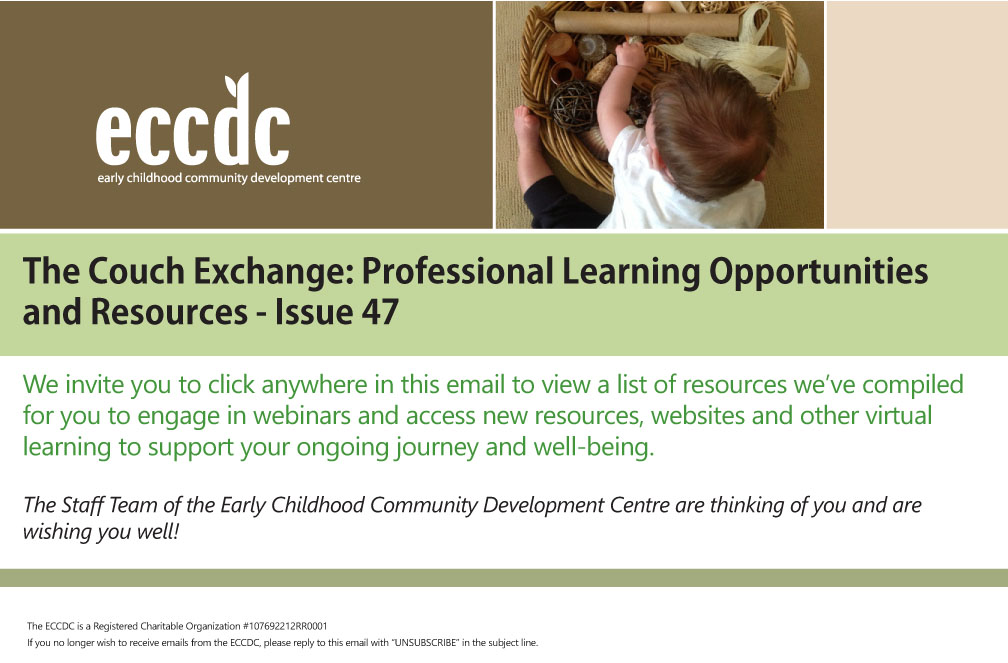 eccdc
early childhood community development centre

The Couch Exchange: Professional Learning Opportunities and Resources - Issue 47

We invite you to click anywhere in this email to view a list of resources we've compiled for you to engage in webinars and access new resources, websites and other virtual learning to support your ongoing journey and well-being.

The Staff Team of the Early Childhood Community Development Centre are thinking of you and are wishing you well!

The ECCDC is a Registered Charitable Organization #107692212RR0001
If you no longer wish to receive emails from the ECCDC, please reply to this email with "UNSUBSCRIBE" in the subject line.